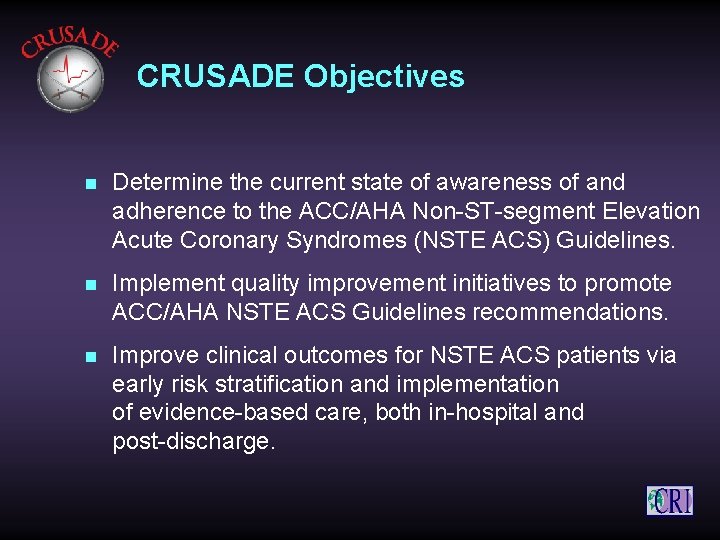 CRUSADE

CRUSADE Objectives

- Determine the current state of awareness of and adherence to the ACC/AHA Non-ST-segment Elevation Acute Coronary Syndromes (NSTE ACS) Guidelines.
- Implement quality improvement initiatives to promote ACC/AHA NSTE ACS Guidelines recommendations.
- Improve clinical outcomes for NSTE ACS patients via early risk stratification and implementation of evidence-based care, both in-hospital and post-discharge.

CRI